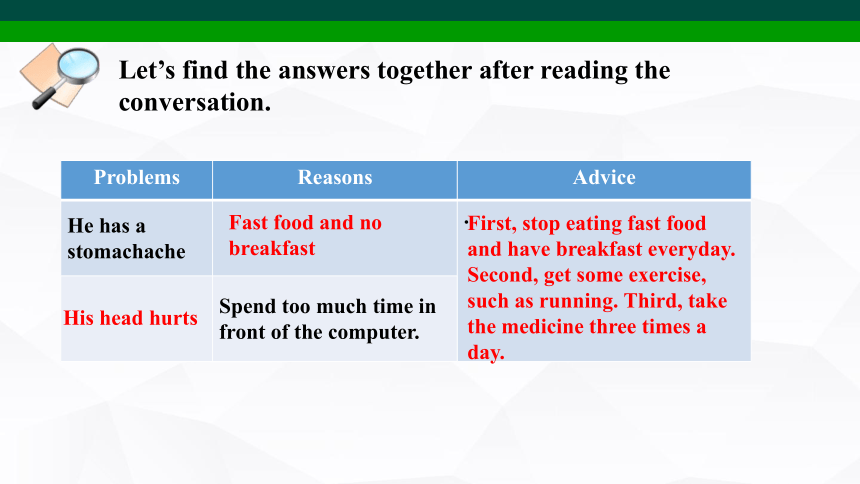 Let's find the answers together after reading the conversation.

| Problems | Reasons | Advice |
|---|---|---|
| He has a stomachache | Fast food and no breakfast | ·First, stop eating fast food and have breakfast everyday. Second, get some exercise, such as running. Third, take the medicine three times a day. |
| His head hurts | Spend too much time in front of the computer. | |